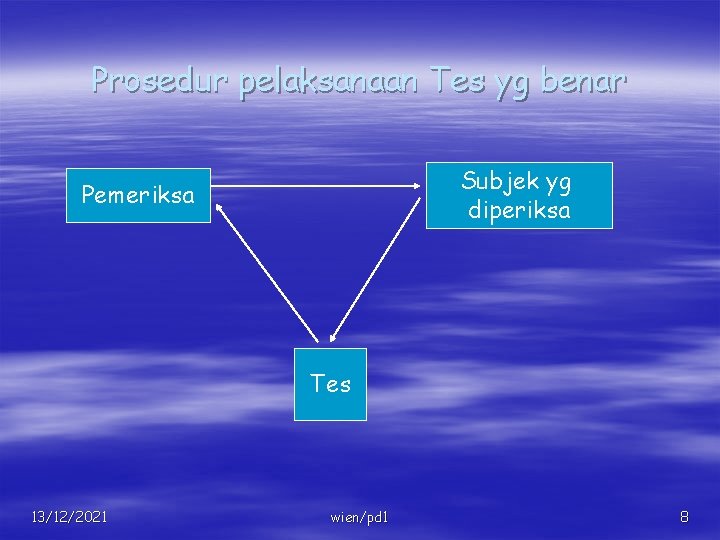 Prosedur pelaksanaan Tes yg benar

Pemeriksa

Subjek yg diperiksa

Tes

13/12/2021

wien/pd1

8